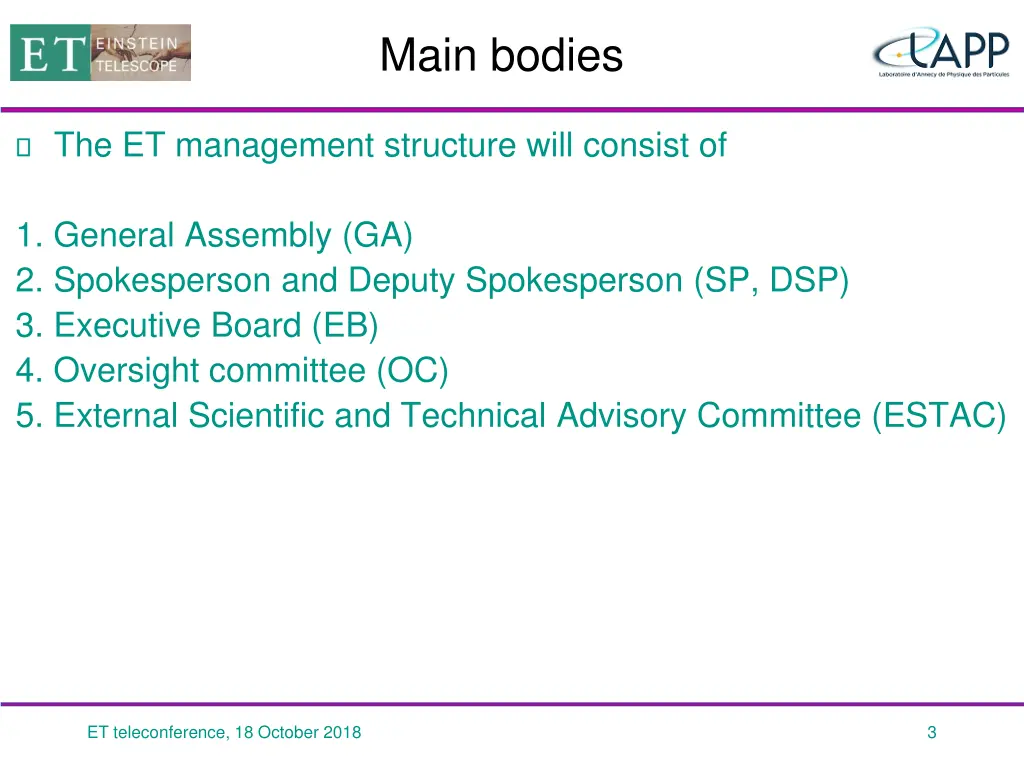 ET EINSTEIN TELESCOPE

Main bodies

LAPP
Laboratoire d'Annecy de Physique des Particules

The ET management structure will consist of

1. General Assembly (GA)
2. Spokesperson and Deputy Spokesperson (SP, DSP)
3. Executive Board (EB)
4. Oversight committee (OC)
5. External Scientific and Technical Advisory Committee (ESTAC)

ET teleconference, 18 October 2018

3